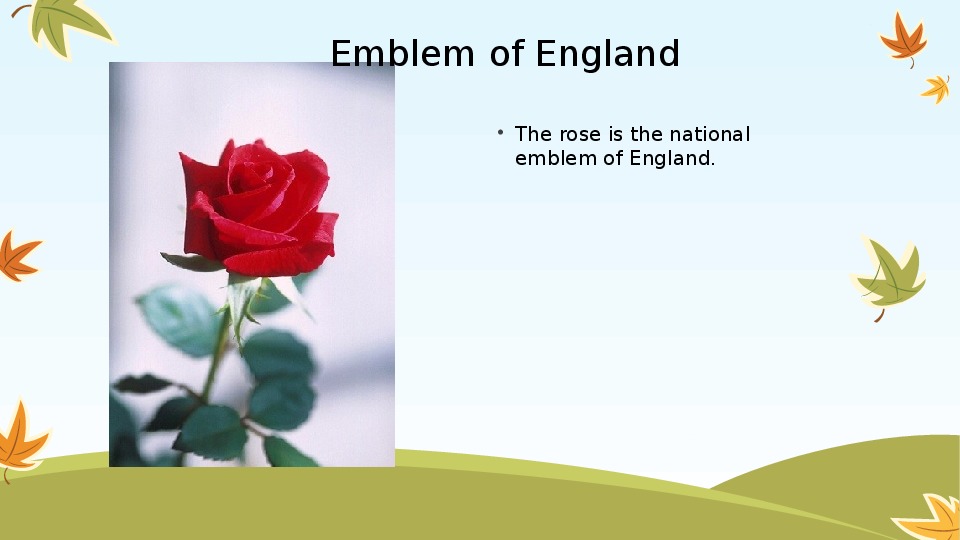 Emblem of England

• The rose is the national emblem of England.